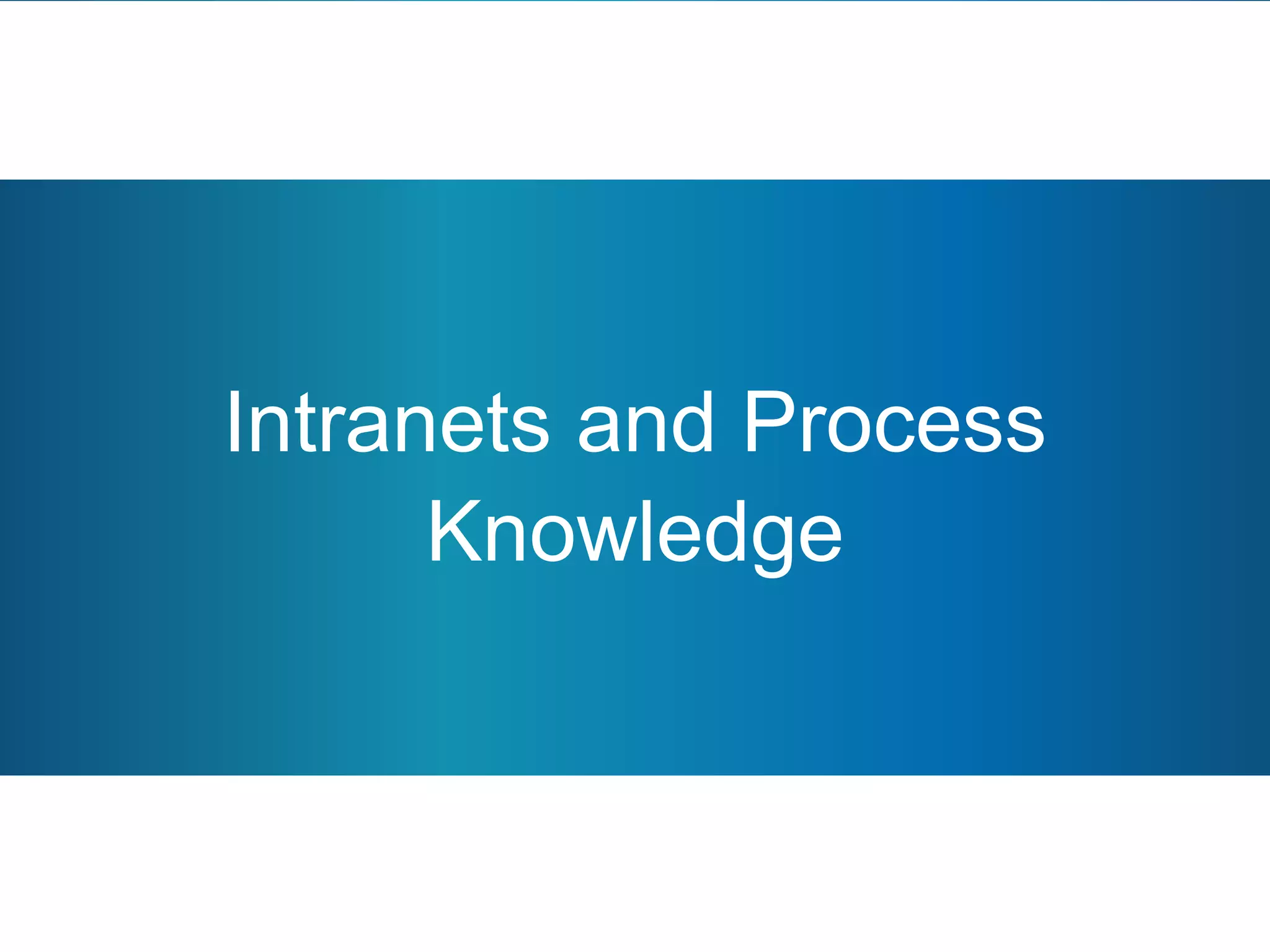 Intranets and Process Knowledge